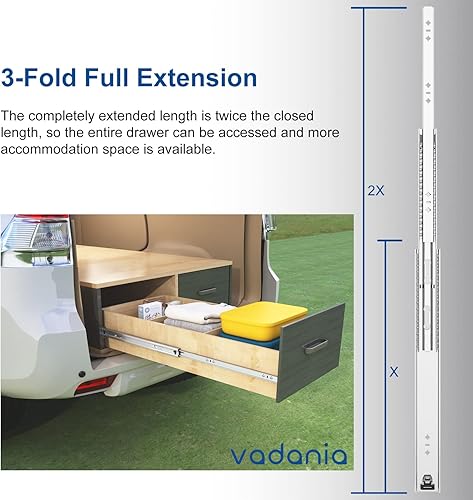 3-Fold Full Extension

The completely extended length is twice the closed length, so the entire drawer can be accessed and more accommodation space is available.

2X

X

vadania